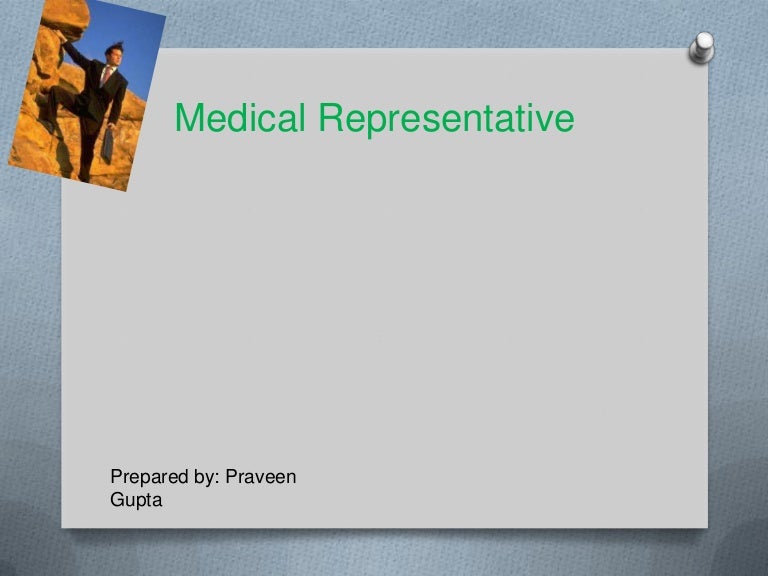 Medical Representative

Prepared by: Praveen Gupta